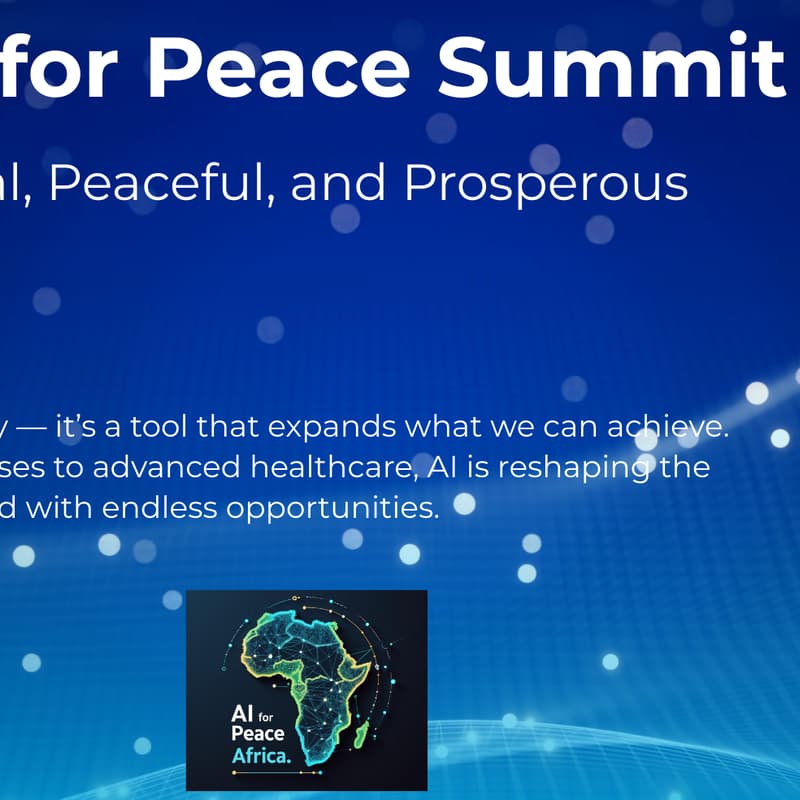 for Peace Summit

al, Peaceful, and Prosperous

y — it's a tool that expands what we can achieve. ses to advanced healthcare, AI is reshaping the d with endless opportunities.

AI for Peace Africa.